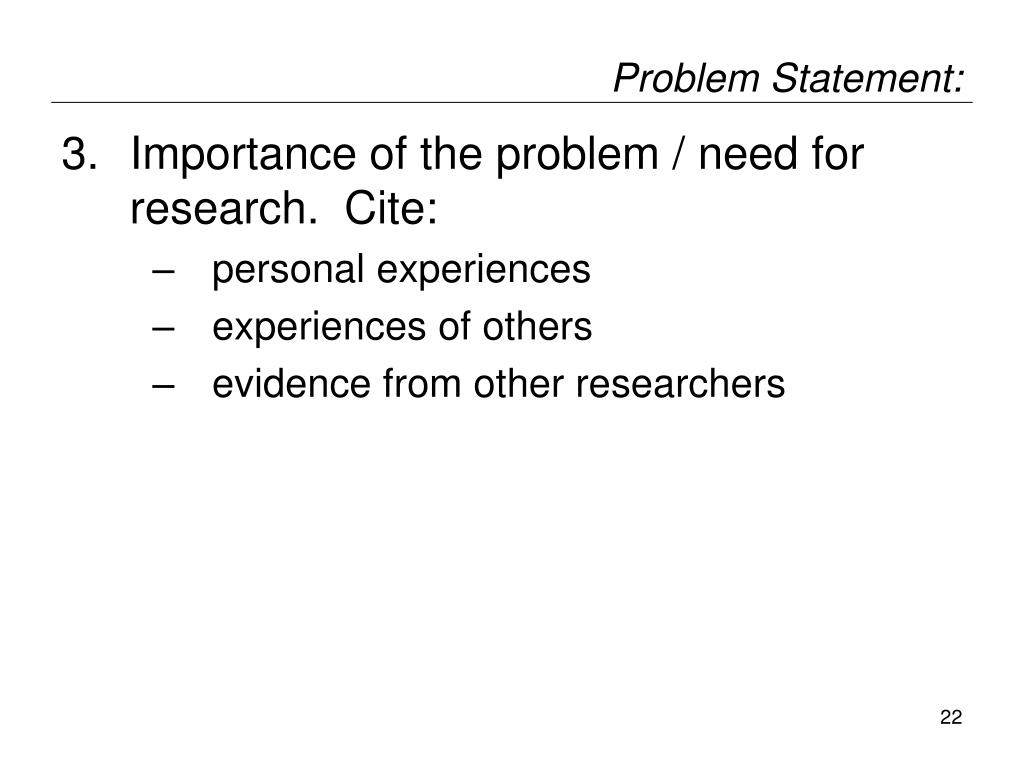 Problem Statement:

3. Importance of the problem / need for research. Cite:
– personal experiences
– experiences of others
– evidence from other researchers

22